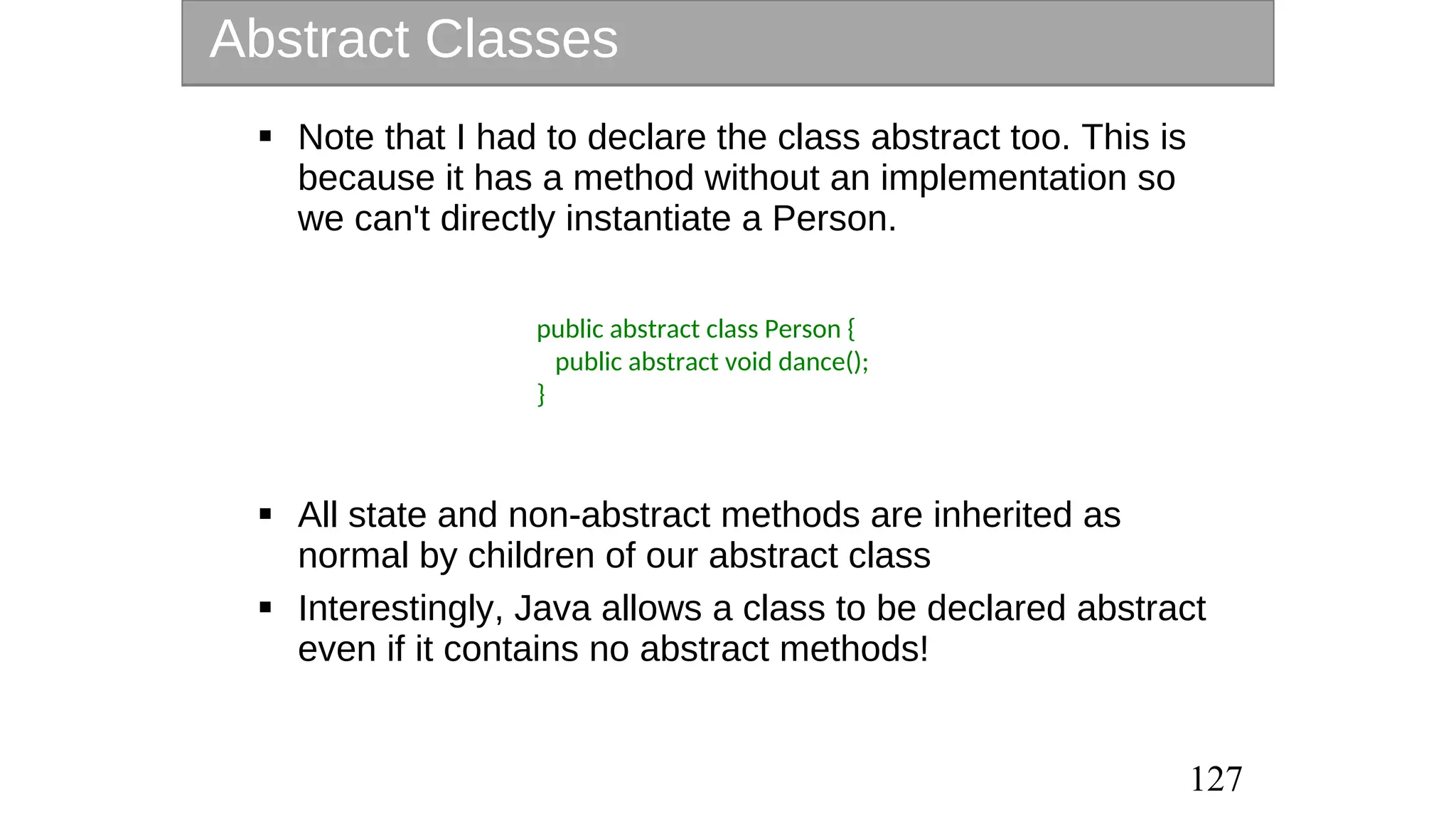 Abstract Classes

▪ Note that I had to declare the class abstract too. This is because it has a method without an implementation so we can't directly instantiate a Person.

public abstract class Person {
  public abstract void dance();
}

▪ All state and non-abstract methods are inherited as normal by children of our abstract class

▪ Interestingly, Java allows a class to be declared abstract even if it contains no abstract methods!

127